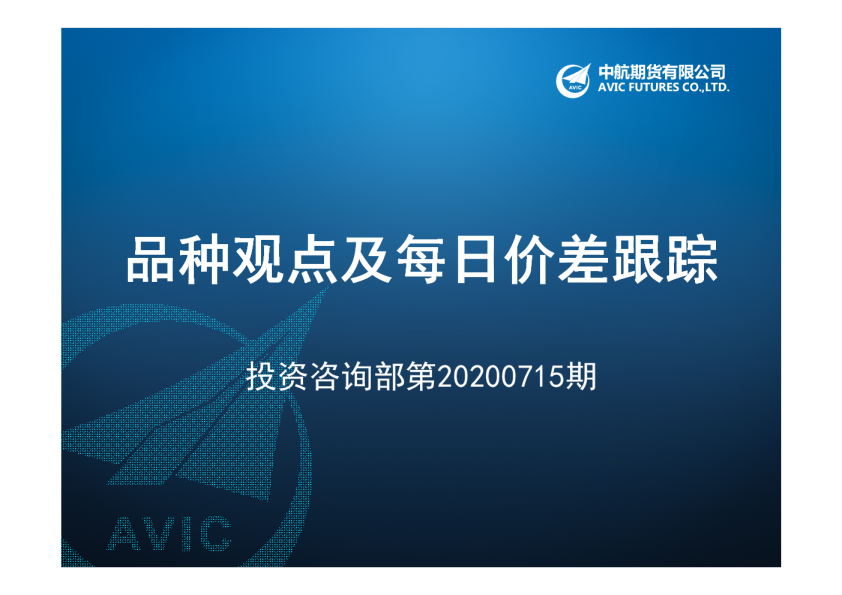 AVIC 中航期货有限公司
AVIC FUTURES CO.,LTD.

品种观点及每日价差跟踪

投资咨询部第20200715期

AVIC